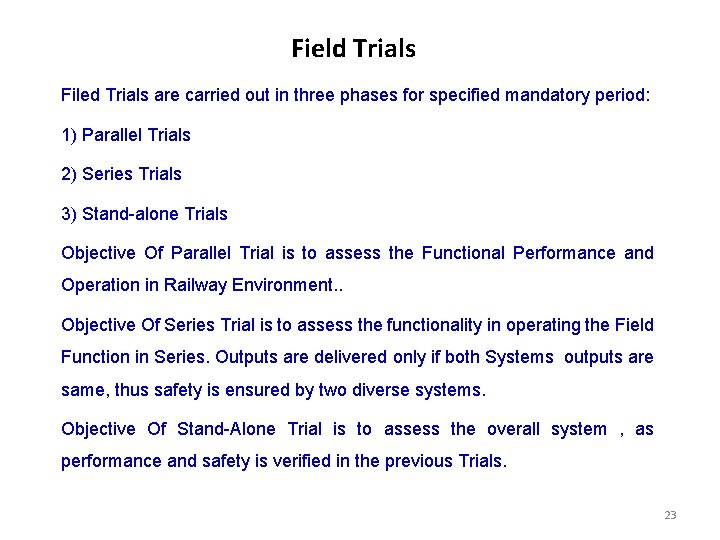 Field Trials

Filed Trials are carried out in three phases for specified mandatory period:

1) Parallel Trials

2) Series Trials

3) Stand-alone Trials

Objective Of Parallel Trial is to assess the Functional Performance and Operation in Railway Environment..

Objective Of Series Trial is to assess the functionality in operating the Field Function in Series. Outputs are delivered only if both Systems outputs are same, thus safety is ensured by two diverse systems.

Objective Of Stand-Alone Trial is to assess the overall system , as performance and safety is verified in the previous Trials.

23